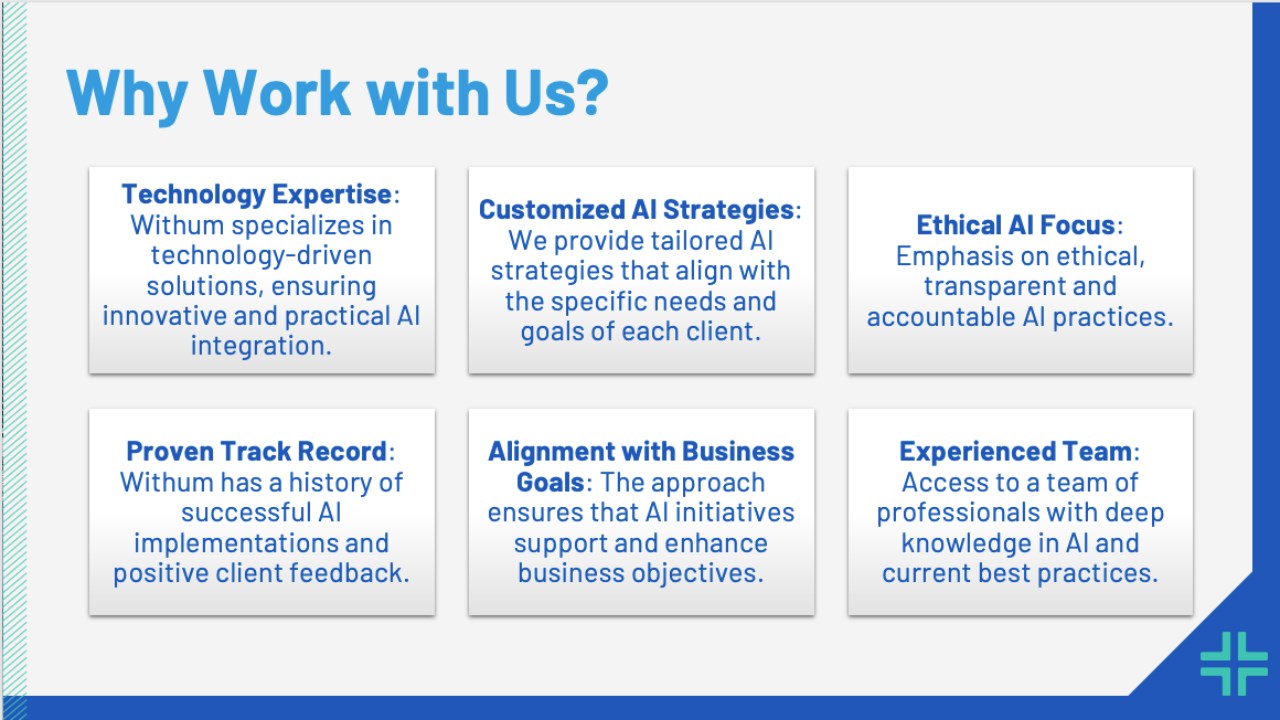 Why Work with Us?

Technology Expertise: Withum specializes in technology-driven solutions, ensuring innovative and practical AI integration.

Customized AI Strategies: We provide tailored AI strategies that align with the specific needs and goals of each client.

Ethical AI Focus: Emphasis on ethical, transparent and accountable AI practices.

Proven Track Record: Withum has a history of successful AI implementations and positive client feedback.

Alignment with Business Goals: The approach ensures that AI initiatives support and enhance business objectives.

Experienced Team: Access to a team of professionals with deep knowledge in AI and current best practices.